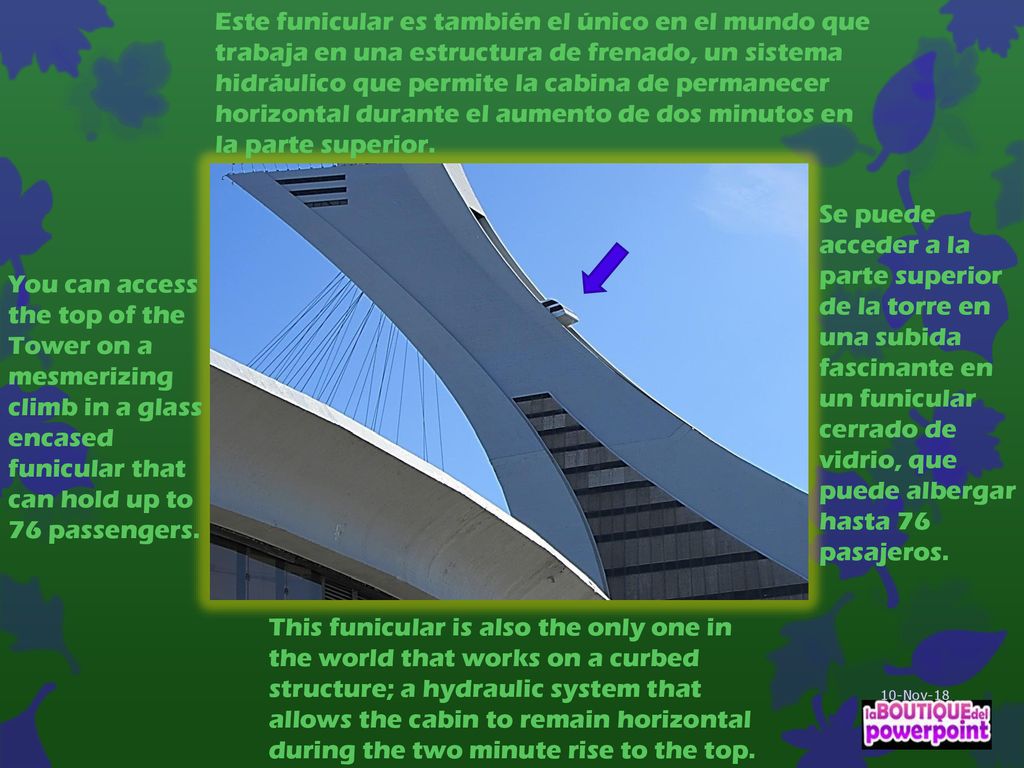 Este funicular es también el único en el mundo que trabaja en una estructura de frenado, un sistema hidráulico que permite la cabina de permanecer horizontal durante el aumento de dos minutos en la parte superior.

You can access the top of the Tower on a mesmerizing climb in a glass encased funicular that can hold up to 76 passengers.

Se puede acceder a la parte superior de la torre en una subida fascinante en un funicular cerrado de vidrio, que puede albergar hasta 76 pasajeros.

This funicular is also the only one in the world that works on a curbed structure; a hydraulic system that allows the cabin to remain horizontal during the two minute rise to the top.

10-Nov-18

laBOUTIQUEdel powerpoint